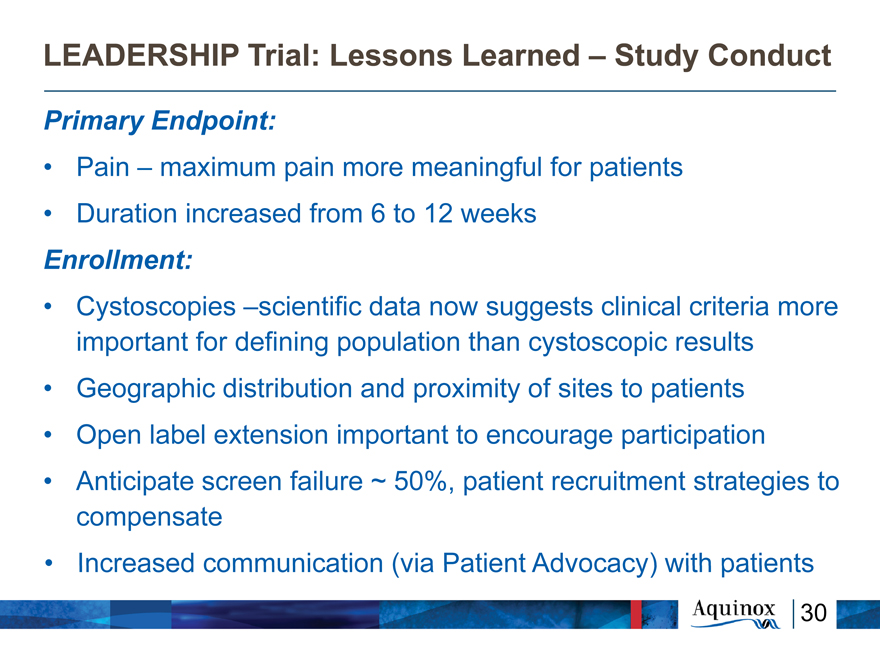 LEADERSHIP Trial: Lessons Learned – Study Conduct

Primary Endpoint:

• Pain – maximum pain more meaningful for patients

• Duration increased from 6 to 12 weeks

Enrollment:

• Cystoscopies –scientific data now suggests clinical criteria more important for defining population than cystoscopic results

• Geographic distribution and proximity of sites to patients

• Open label extension important to encourage participation

• Anticipate screen failure ~ 50%, patient recruitment strategies to compensate

• Increased communication (via Patient Advocacy) with patients

Aquinox 30